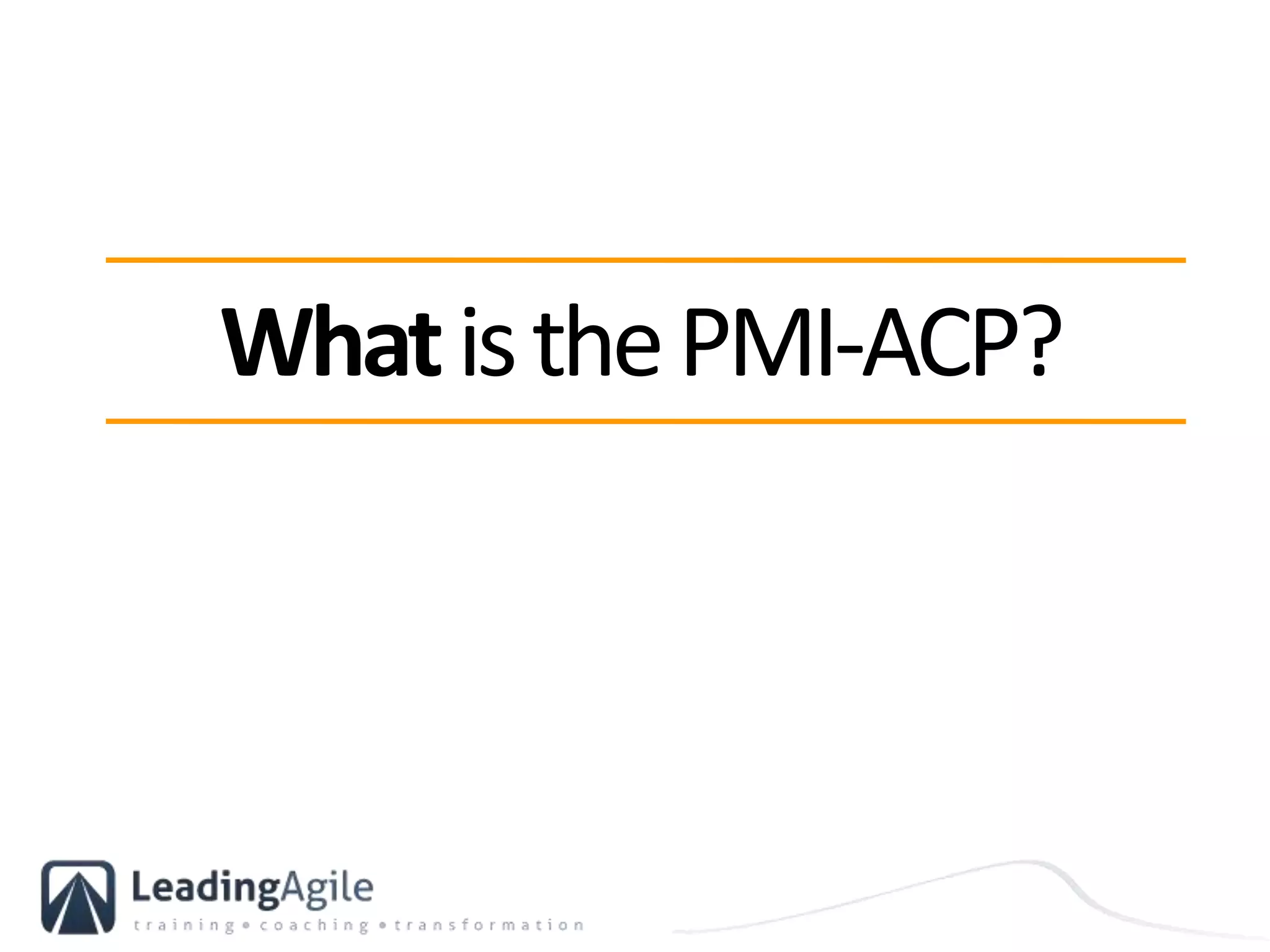 What is the PMI-ACP?

LeadingAgile
training • coaching • transformation